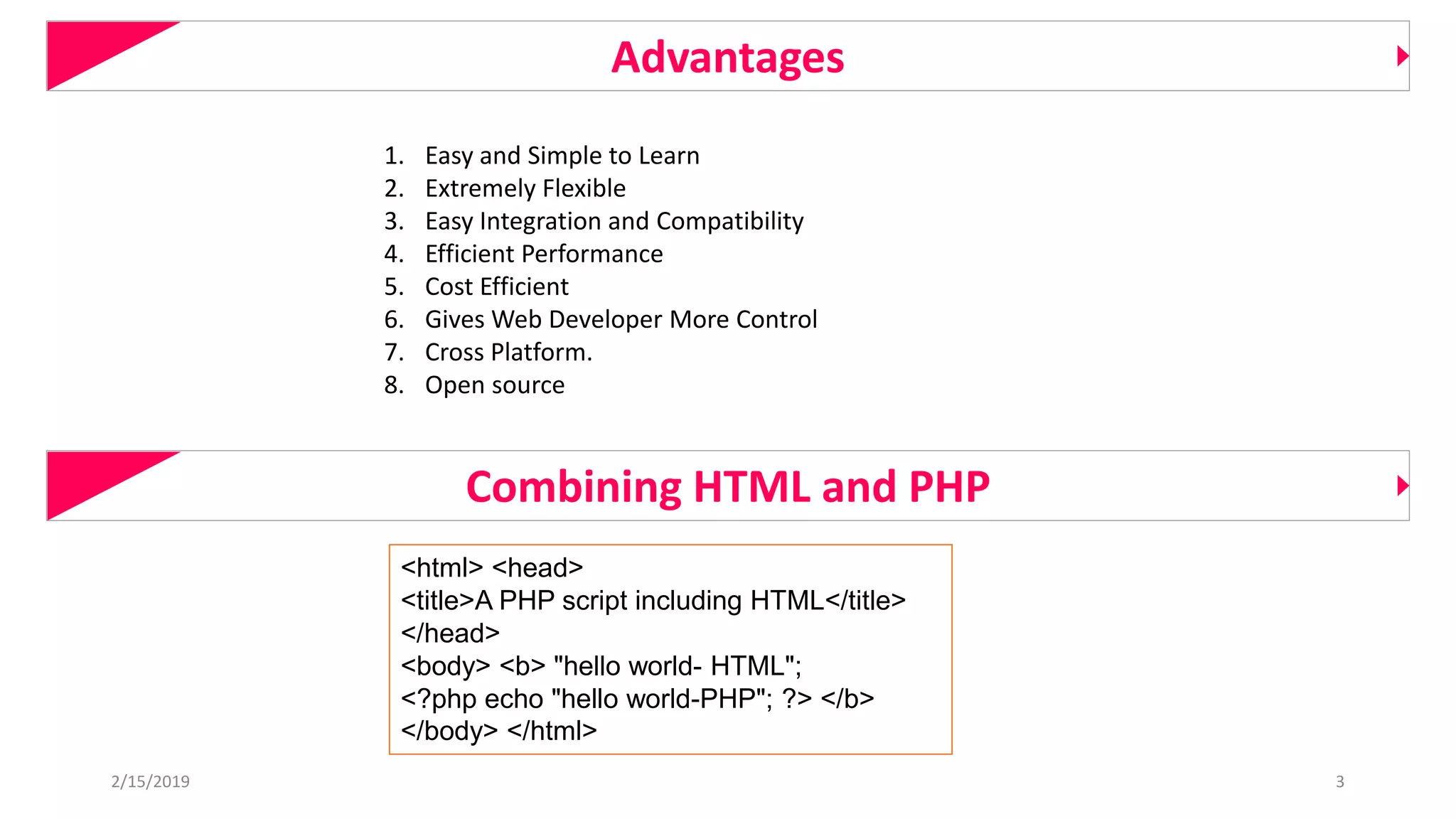 Advantages

1. Easy and Simple to Learn
2. Extremely Flexible
3. Easy Integration and Compatibility
4. Efficient Performance
5. Cost Efficient
6. Gives Web Developer More Control
7. Cross Platform.
8. Open source

Combining HTML and PHP

<html> <head>
<title>A PHP script including HTML</title>
</head>
<body> <b> "hello world- HTML";
<?php echo "hello world-PHP"; ?> </b>
</body> </html>

2/15/2019

3